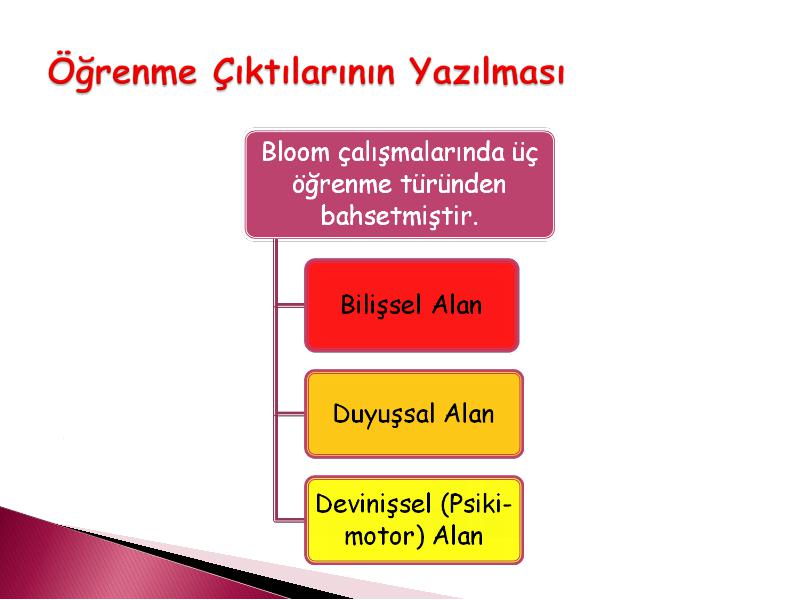 Öğrenme Çıktılarının Yazılması

Bloom çalışmalarında üç öğrenme türünden bahsetmiştir.

Bilişsel Alan

Duyuşsal Alan

Devinişsel (Psiki-motor) Alan